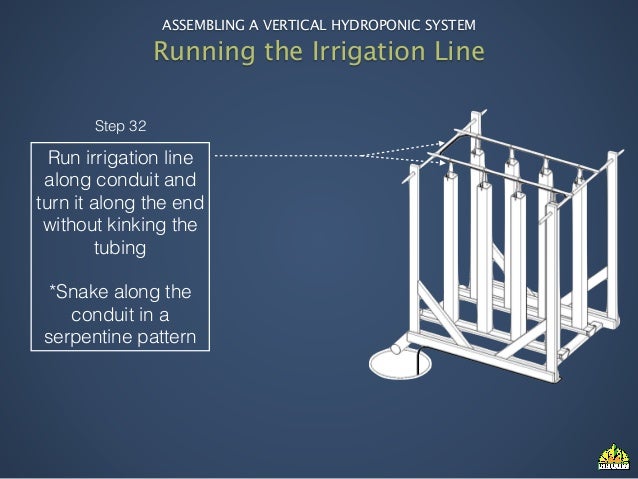 ASSEMBLING A VERTICAL HYDROPONIC SYSTEM

Running the Irrigation Line

Step 32

Run irrigation line along conduit and turn it along the end without kinking the tubing

*Snake along the conduit in a serpentine pattern